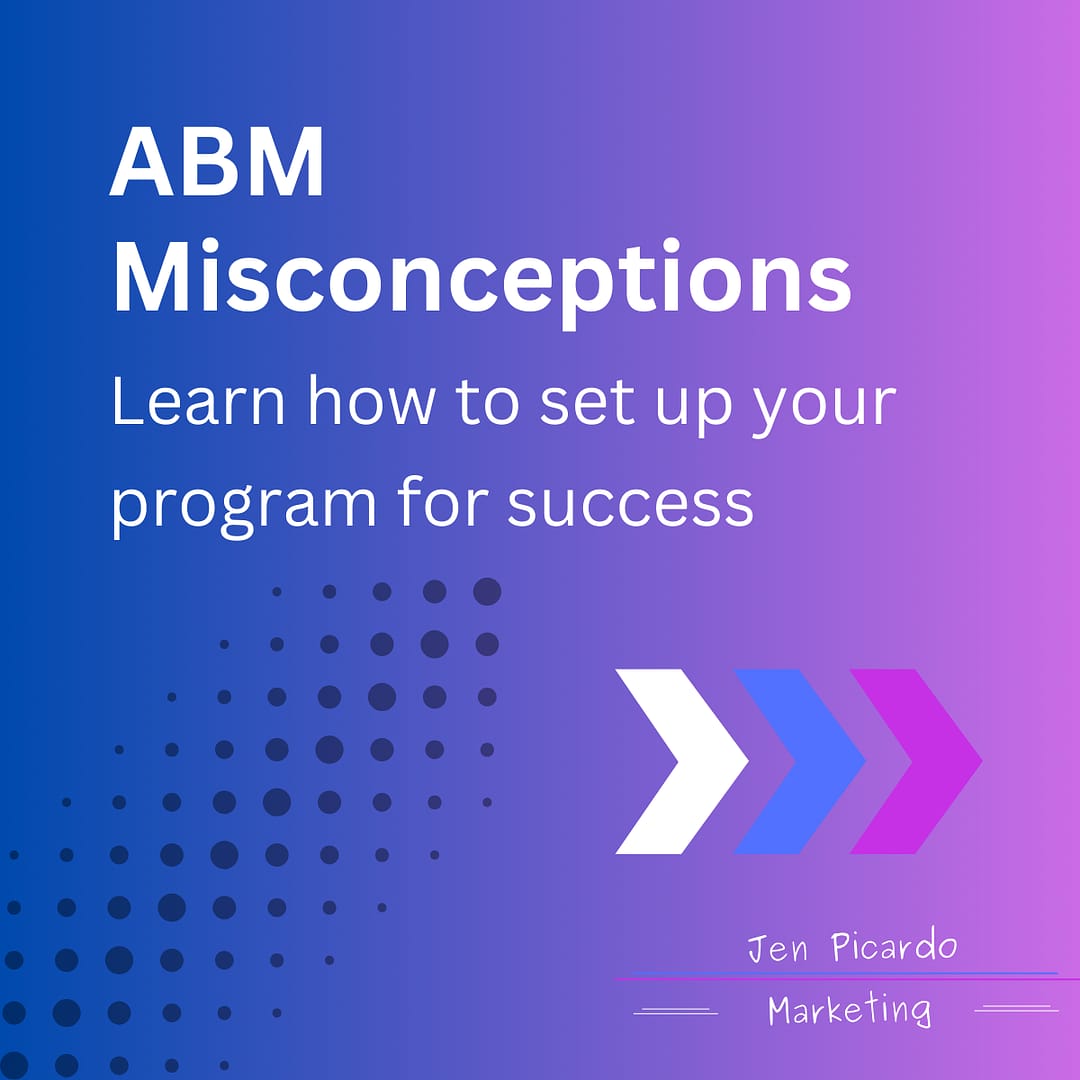 ABM Misconceptions

Learn how to set up your program for success

Jen Picardo

Marketing